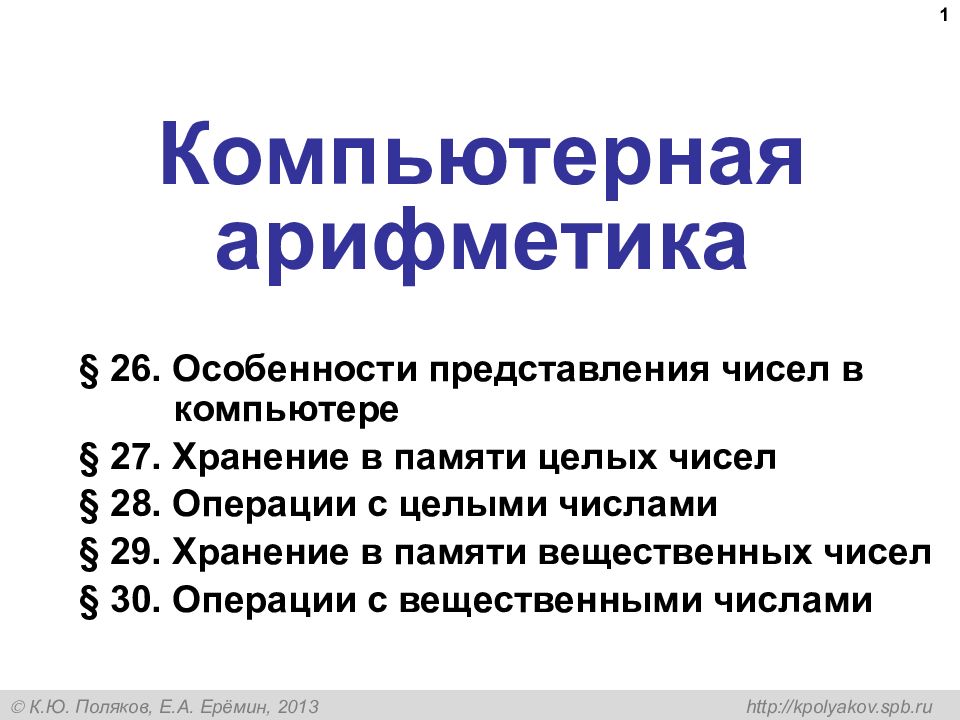 1

Компьютерная арифметика

§ 26. Особенности представления чисел в компьютере

§ 27. Хранение в памяти целых чисел

§ 28. Операции с целыми числами

§ 29. Хранение в памяти вещественных чисел

§ 30. Операции с вещественными числами

© К.Ю. Поляков, Е.А. Ерёмин, 2013

http://kpolyakov.spb.ru